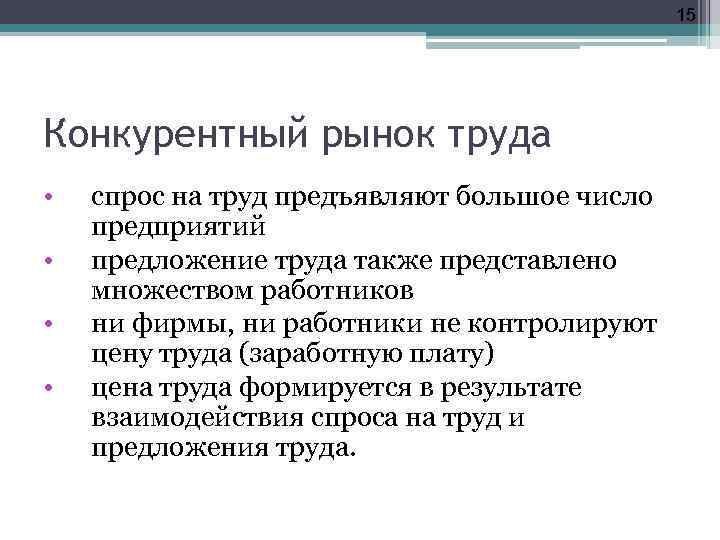 15

Конкурентный рынок труда

• спрос на труд предъявляют большое число предприятий
• предложение труда также представлено множеством работников
• ни фирмы, ни работники не контролируют цену труда (заработную плату)
• цена труда формируется в результате взаимодействия спроса на труд и предложения труда.